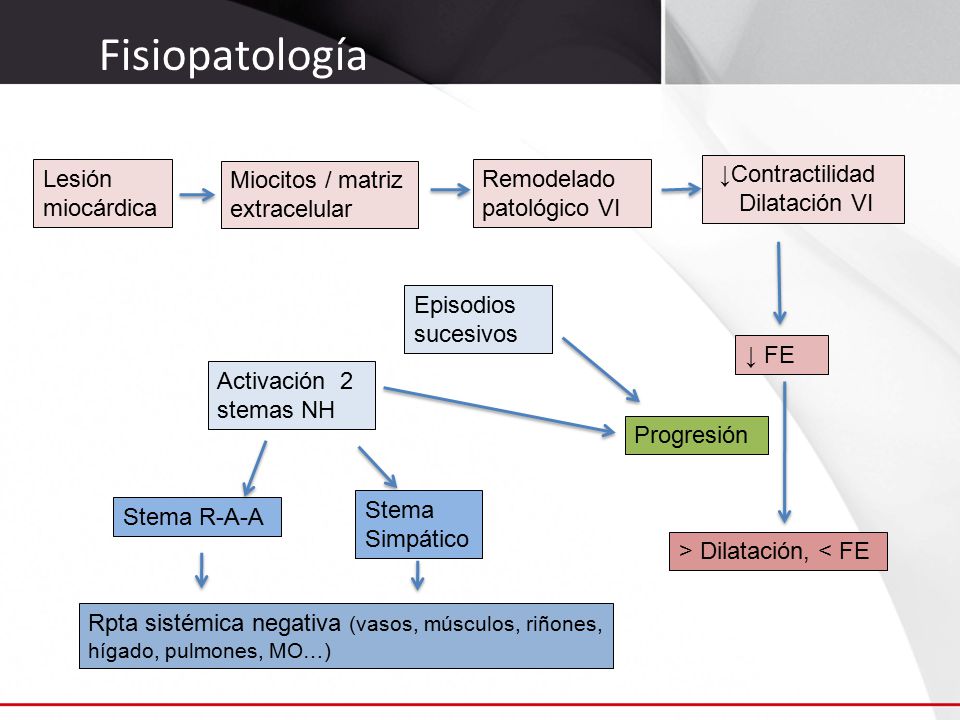 Fisiopatología

Lesión miocárdica

Miocitos / matriz extracelular

Remodelado patológico VI

↓Contractilidad Dilatación VI

Episodios sucesivos

↓ FE

Activación 2 stemas NH

Progresión

Stema R-A-A

Stema Simpático

> Dilatación, < FE

Rpta sistémica negativa (vasos, músculos, riñones, hígado, pulmones, MO…)